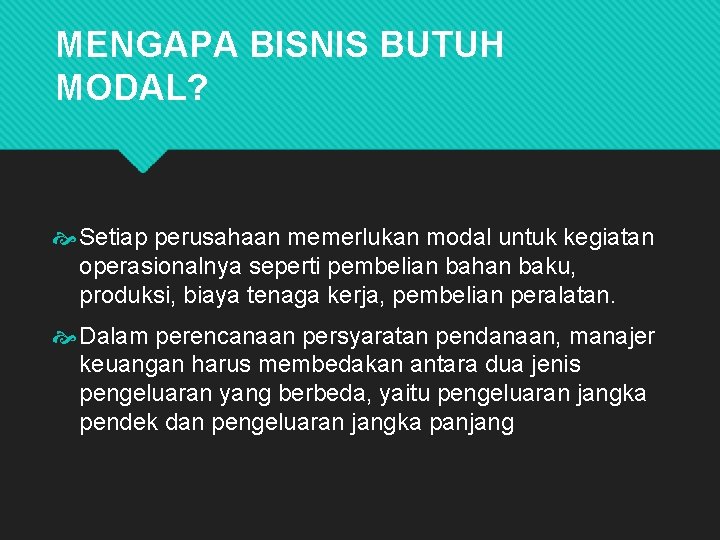 MENGAPA BISNIS BUTUH MODAL?

Setiap perusahaan memerlukan modal untuk kegiatan operasionalnya seperti pembelian bahan baku, produksi, biaya tenaga kerja, pembelian peralatan.

Dalam perencanaan persyaratan pendanaan, manajer keuangan harus membedakan antara dua jenis pengeluaran yang berbeda, yaitu pengeluaran jangka pendek dan pengeluaran jangka panjang